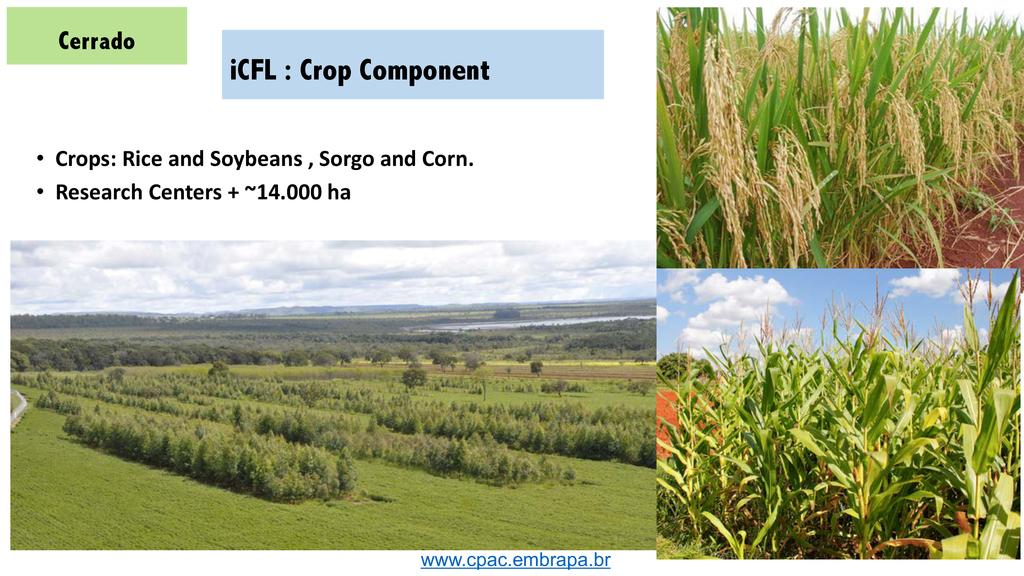 Cerrado

iCFL : Crop Component

• Crops: Rice and Soybeans , Sorgo and Corn.
• Research Centers + ~14.000 ha

www.cpac.embrapa.br